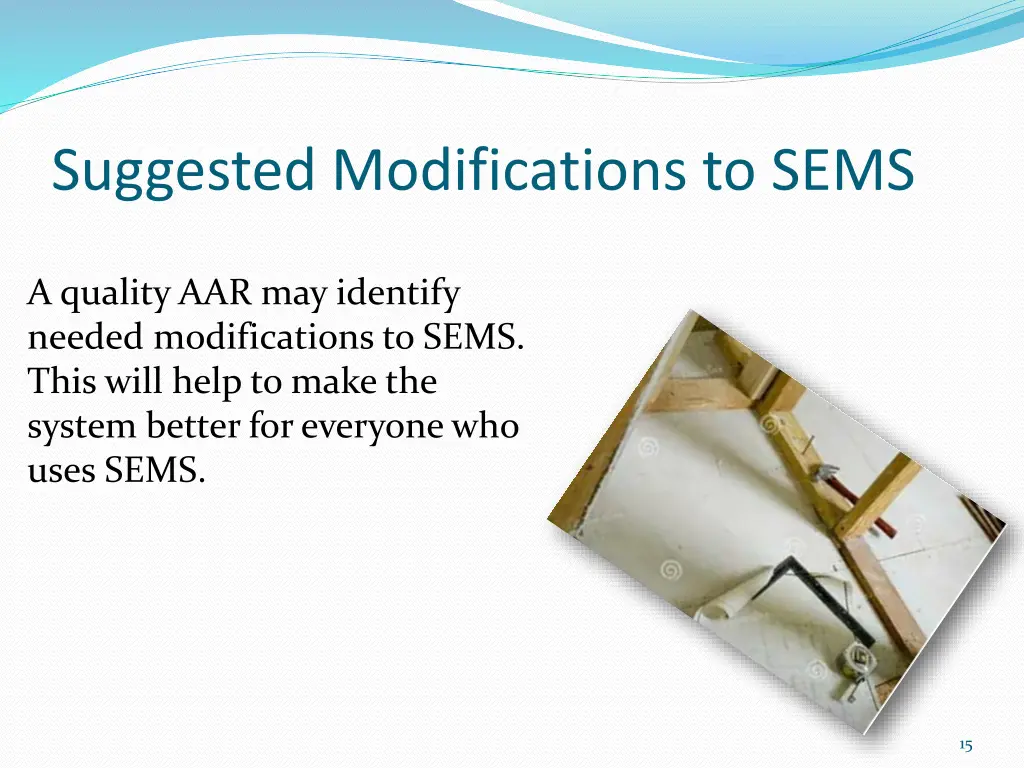 Suggested Modifications to SEMS

A quality AAR may identify needed modifications to SEMS. This will help to make the system better for everyone who uses SEMS.

15